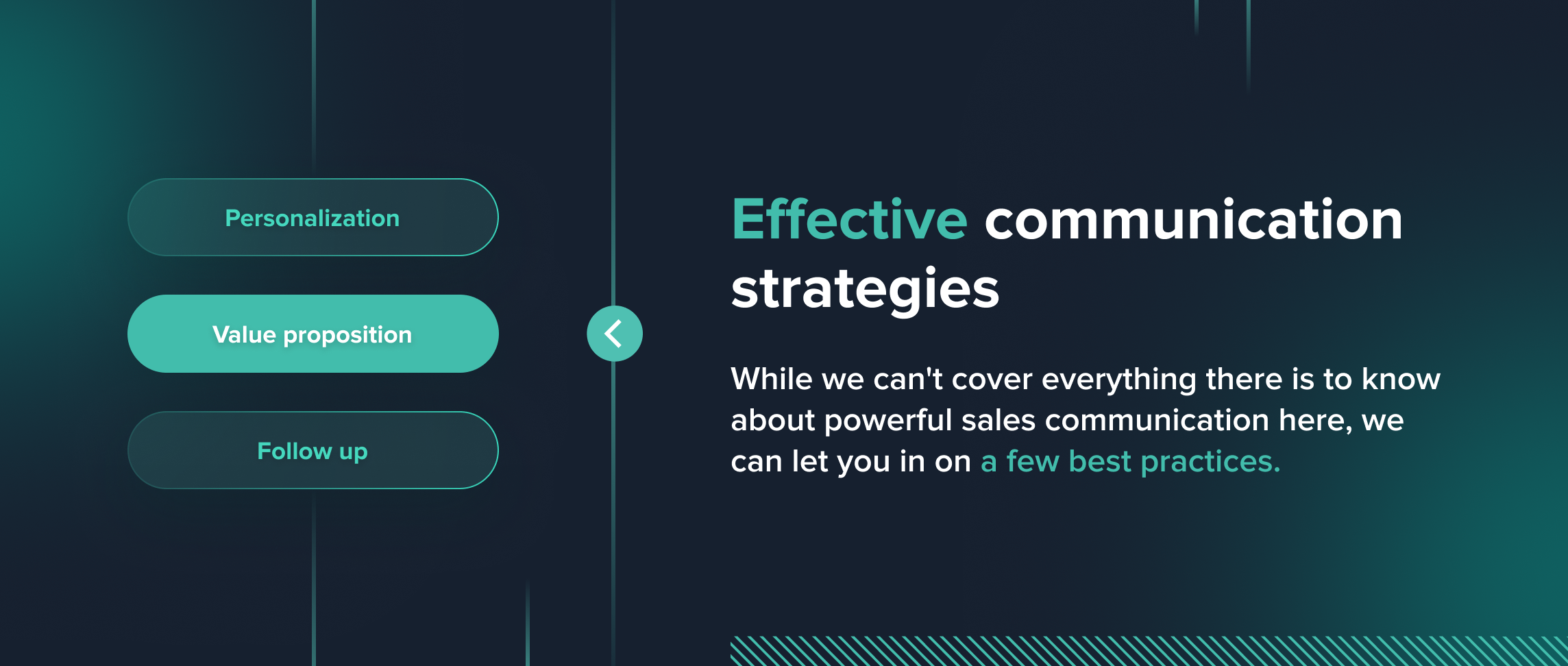 Personalization

Value proposition

Follow up

Effective communication strategies

While we can't cover everything there is to know about powerful sales communication here, we can let you in on a few best practices.